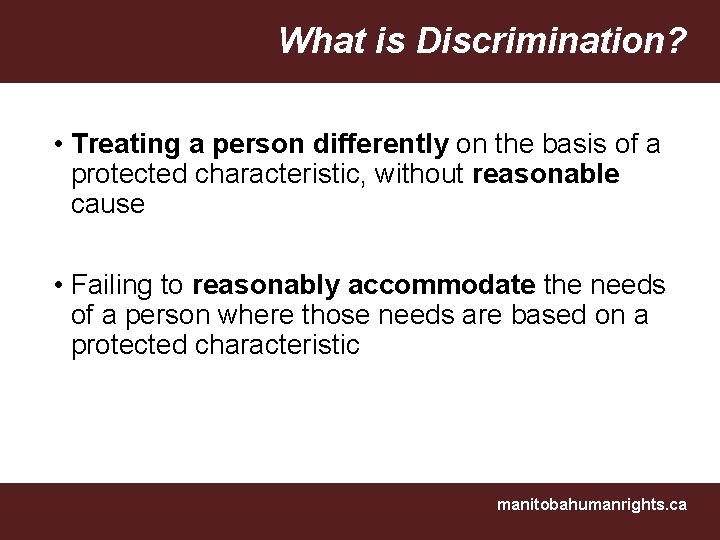 What is Discrimination?

• Treating a person differently on the basis of a protected characteristic, without reasonable cause

• Failing to reasonably accommodate the needs of a person where those needs are based on a protected characteristic

manitobahumanrights.ca